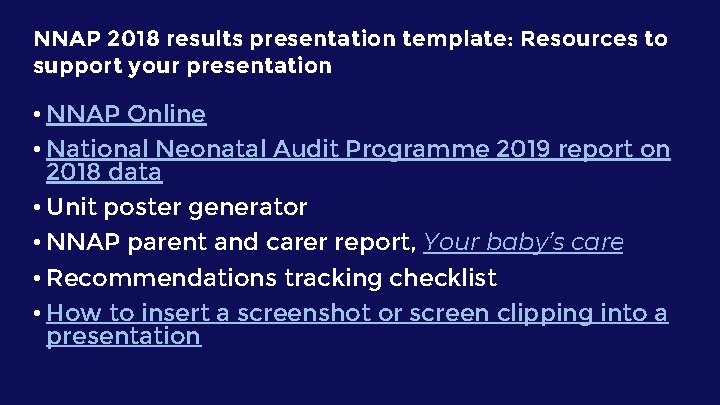 NNAP 2018 results presentation template: Resources to support your presentation

• NNAP Online
• National Neonatal Audit Programme 2019 report on 2018 data
• Unit poster generator
• NNAP parent and carer report, Your baby's care
• Recommendations tracking checklist
• How to insert a screenshot or screen clipping into a presentation